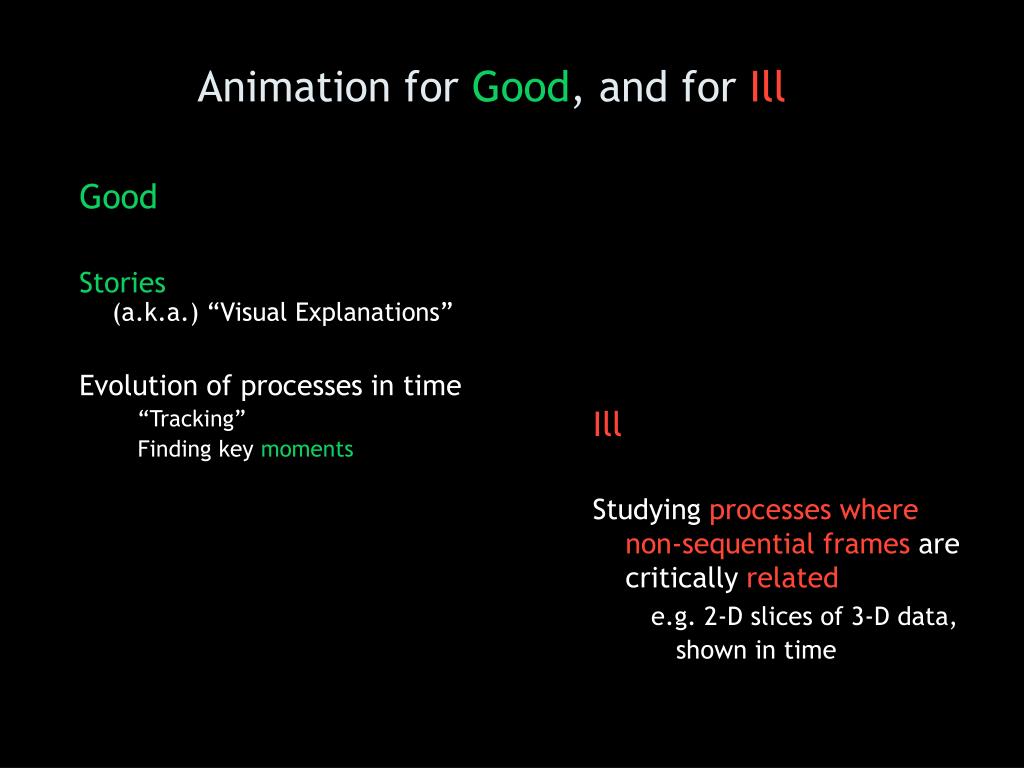 Animation for Good, and for Ill

Good

Stories
(a.k.a.) “Visual Explanations”

Evolution of processes in time
“Tracking”
Finding key moments

Ill

Studying processes where non-sequential frames are critically related
e.g. 2-D slices of 3-D data, shown in time